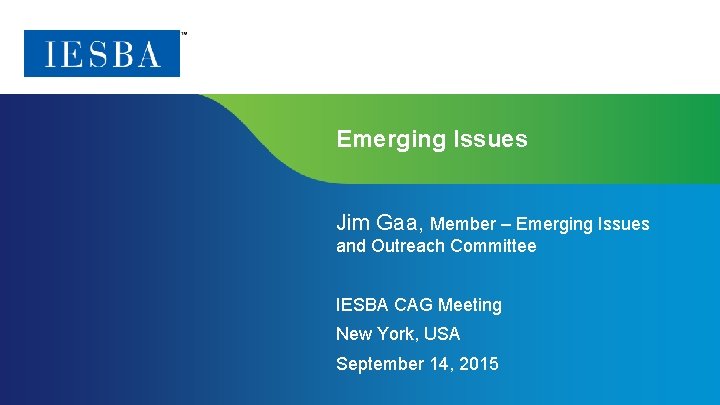 IESBA™

Emerging Issues

Jim Gaa, Member – Emerging Issues and Outreach Committee

IESBA CAG Meeting

New York, USA

September 14, 2015